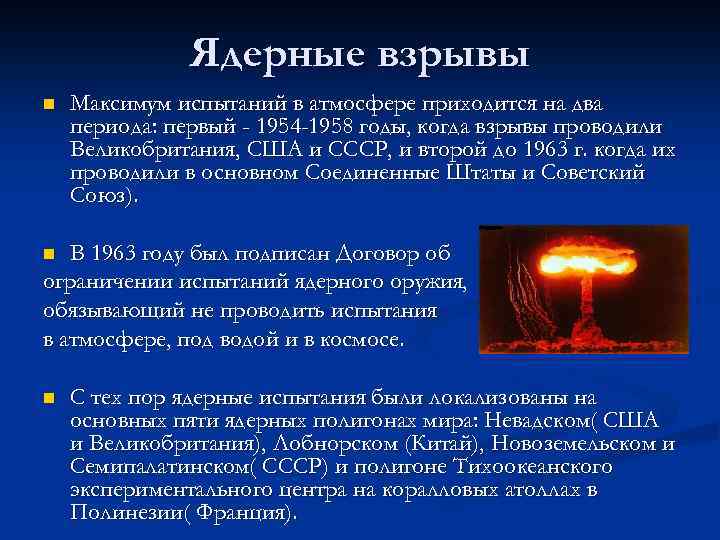 Ядерные взрывы

Максимум испытаний в атмосфере приходится на два периода: первый - 1954-1958 годы, когда взрывы проводили Великобритания, США и СССР, и второй до 1963 г. когда их проводили в основном Соединенные Штаты и Советский Союз).

В 1963 году был подписан Договор об ограничении испытаний ядерного оружия, обязывающий не проводить испытания в атмосфере, под водой и в космосе.

С тех пор ядерные испытания были локализованы на основных пяти ядерных полигонах мира: Невадском( США и Великобритания), Лобнорском (Китай), Новоземельском и Семипалатинском( СССР) и полигоне Тихоокеанского экспериментального центра на коралловых атоллах в Полинезии( Франция).